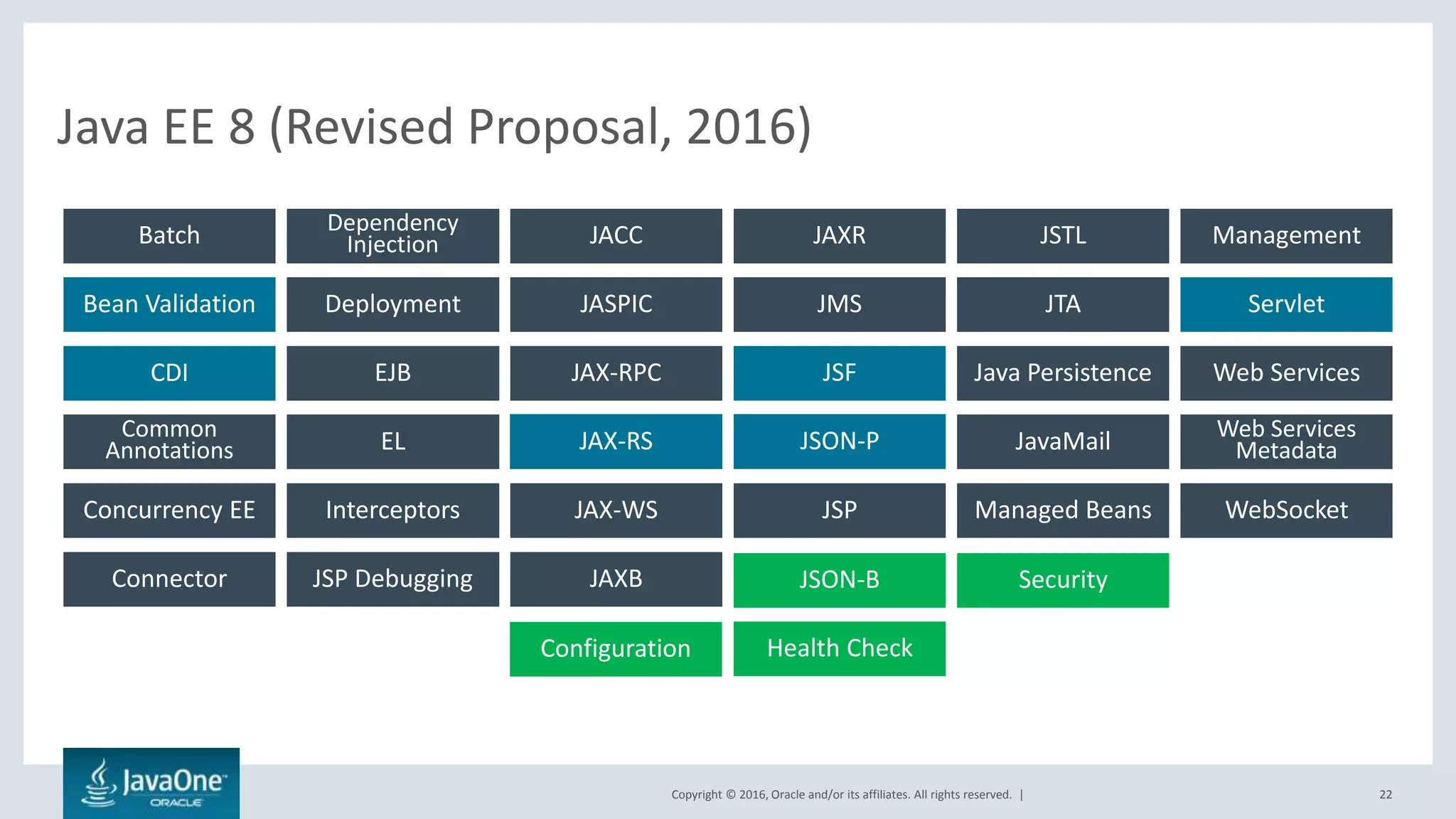 Java EE 8 (Revised Proposal, 2016)

| Batch | Dependency Injection | JACC | JAXR | JSTL | Management |
|---|---|---|---|---|---|
| Bean Validation | Deployment | JASPIC | JMS | JTA | Servlet |
| CDI | EJB | JAX-RPC | JSF | Java Persistence | Web Services |
| Common Annotations | EL | JAX-RS | JSON-P | JavaMail | Web Services Metadata |
| Concurrency EE | Interceptors | JAX-WS | JSP | Managed Beans | WebSocket |
| Connector | JSP Debugging | JAXB | JSON-B | Security | |
| | | Configuration | Health Check | | |

JavaOne
ORACLE

Copyright © 2016, Oracle and/or its affiliates. All rights reserved. |

22